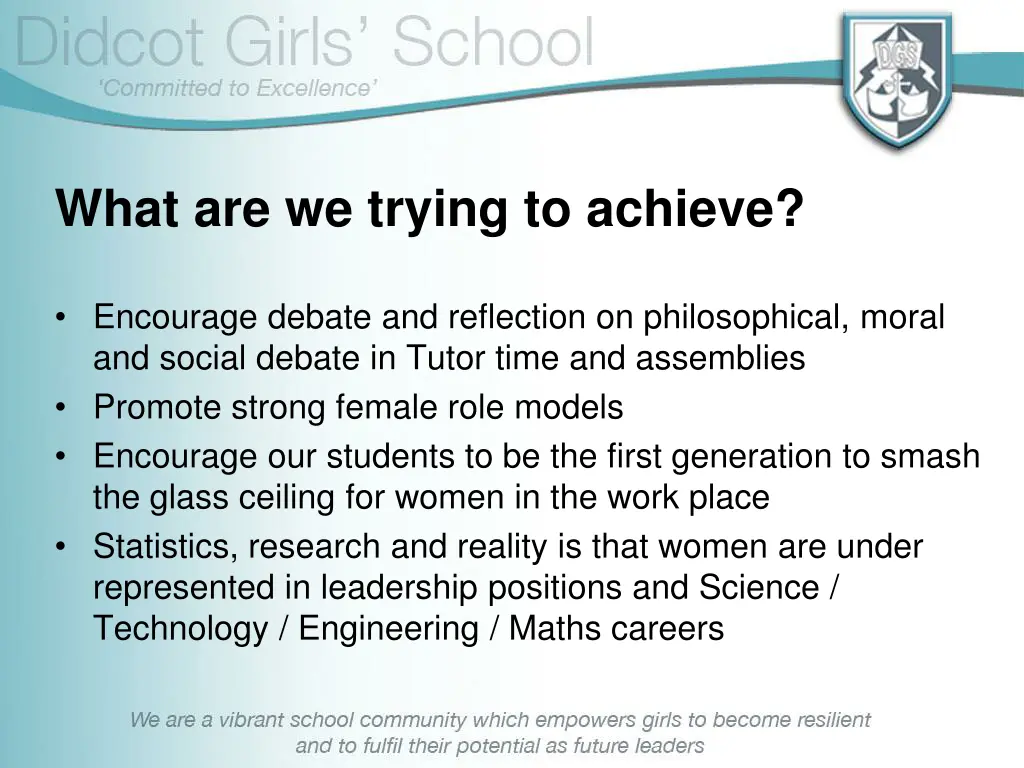 Didcot Girls' School
'Committed to Excellence'

DGS

What are we trying to achieve?

• Encourage debate and reflection on philosophical, moral and social debate in Tutor time and assemblies
• Promote strong female role models
• Encourage our students to be the first generation to smash the glass ceiling for women in the work place
• Statistics, research and reality is that women are under represented in leadership positions and Science / Technology / Engineering / Maths careers

We are a vibrant school community which empowers girls to become resilient and to fulfil their potential as future leaders